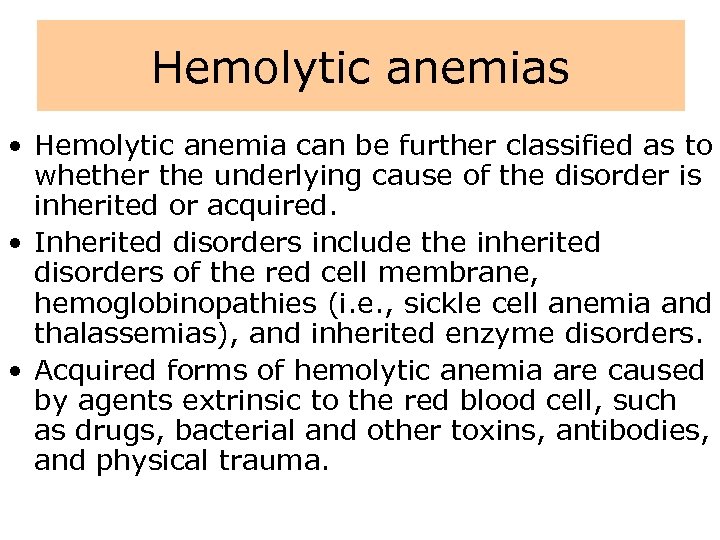 Hemolytic anemias

• Hemolytic anemia can be further classified as to whether the underlying cause of the disorder is inherited or acquired.
• Inherited disorders include the inherited disorders of the red cell membrane, hemoglobinopathies (i.e., sickle cell anemia and thalassemias), and inherited enzyme disorders.
• Acquired forms of hemolytic anemia are caused by agents extrinsic to the red blood cell, such as drugs, bacterial and other toxins, antibodies, and physical trauma.